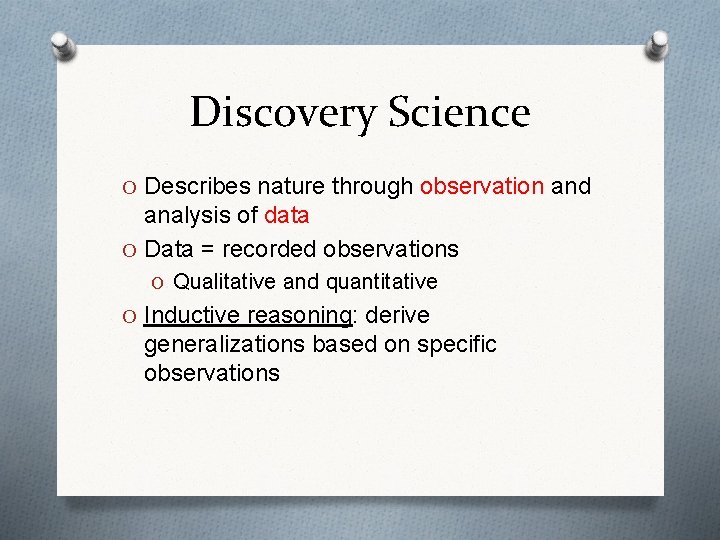 Discovery Science

O Describes nature through observation and analysis of data

O Data = recorded observations

O Qualitative and quantitative

O Inductive reasoning: derive generalizations based on specific observations